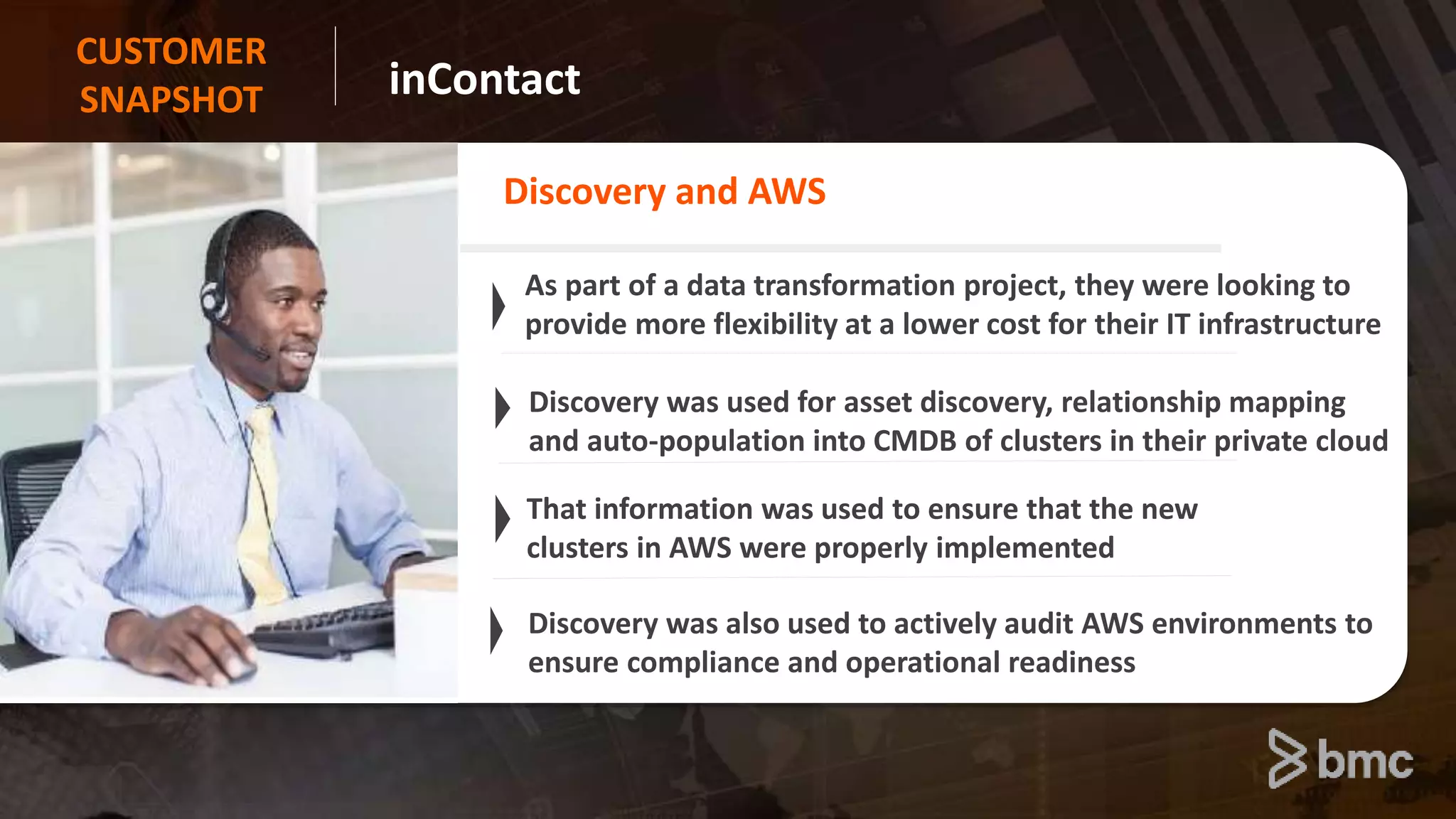 CUSTOMER SNAPSHOT

inContact

Discovery and AWS

As part of a data transformation project, they were looking to provide more flexibility at a lower cost for their IT infrastructure

Discovery was used for asset discovery, relationship mapping and auto-population into CMDB of clusters in their private cloud

That information was used to ensure that the new clusters in AWS were properly implemented

Discovery was also used to actively audit AWS environments to ensure compliance and operational readiness

bmc